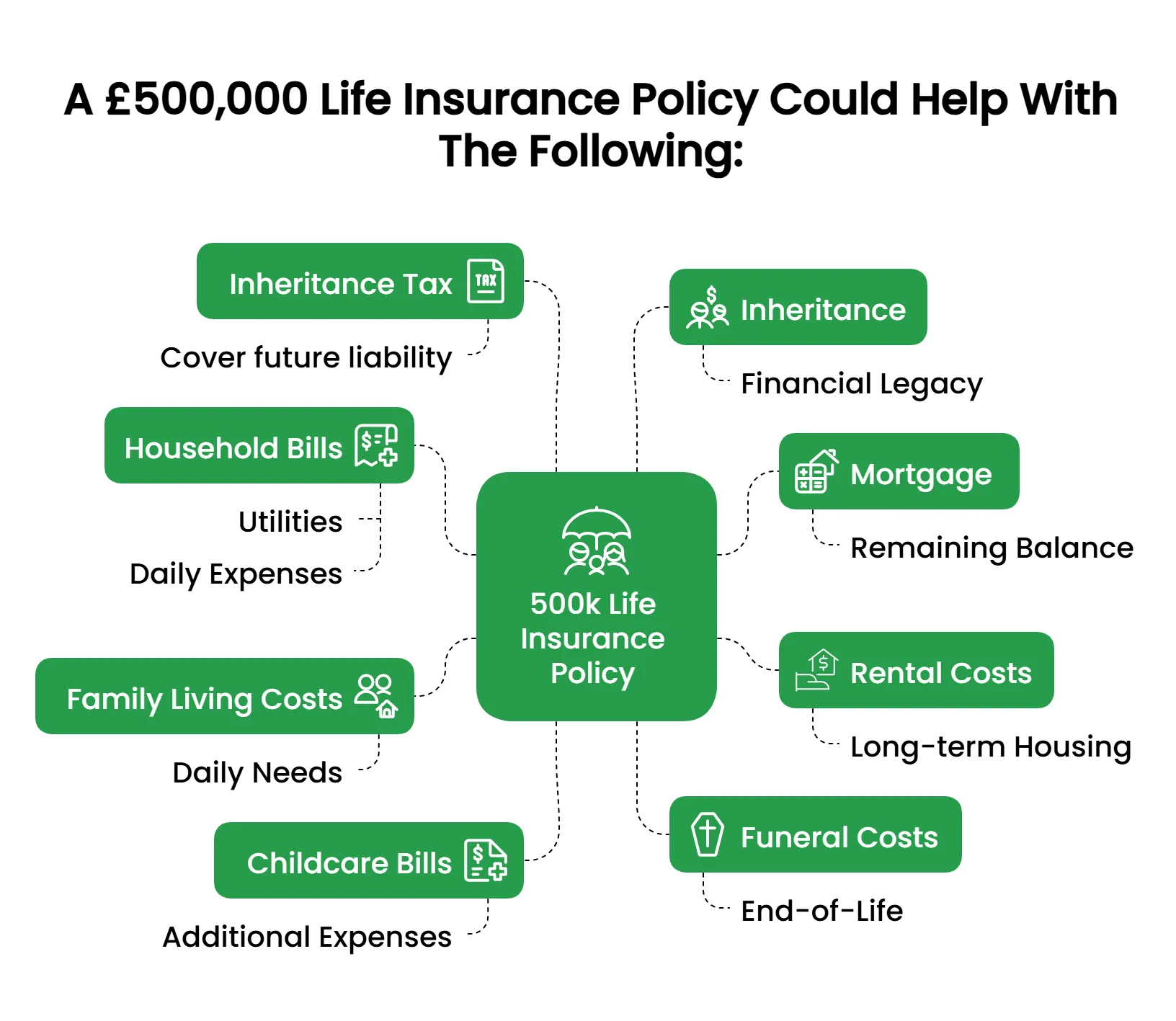 A £500,000 Life Insurance Policy Could Help With The Following:

Inheritance Tax TAX

Cover future liability

Household Bills

Utilities

Daily Expenses

Family Living Costs

Daily Needs

Childcare Bills

Additional Expenses

500k Life Insurance Policy

Inheritance

Financial Legacy

Mortgage

Remaining Balance

Rental Costs

Long-term Housing

Funeral Costs

End-of-Life